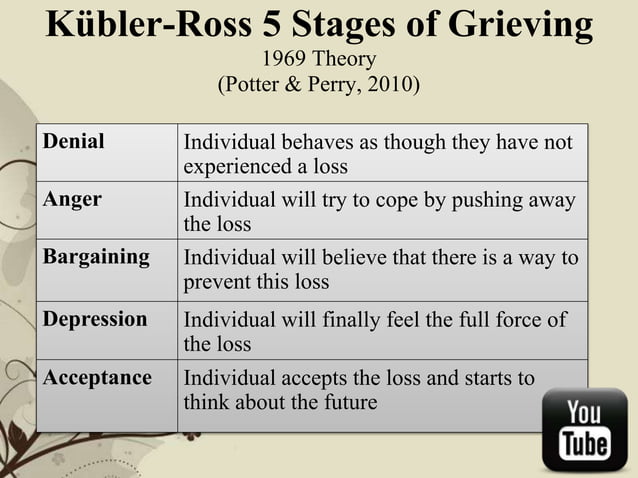 Kübler-Ross 5 Stages of Grieving
1969 Theory
(Potter & Perry, 2010)

| Denial | Individual behaves as though they have not experienced a loss |
|---|---|
| Anger | Individual will try to cope by pushing away the loss |
| Bargaining | Individual will believe that there is a way to prevent this loss |
| Depression | Individual will finally feel the full force of the loss |
| Acceptance | Individual accepts the loss and starts to think about the future |

You Tube